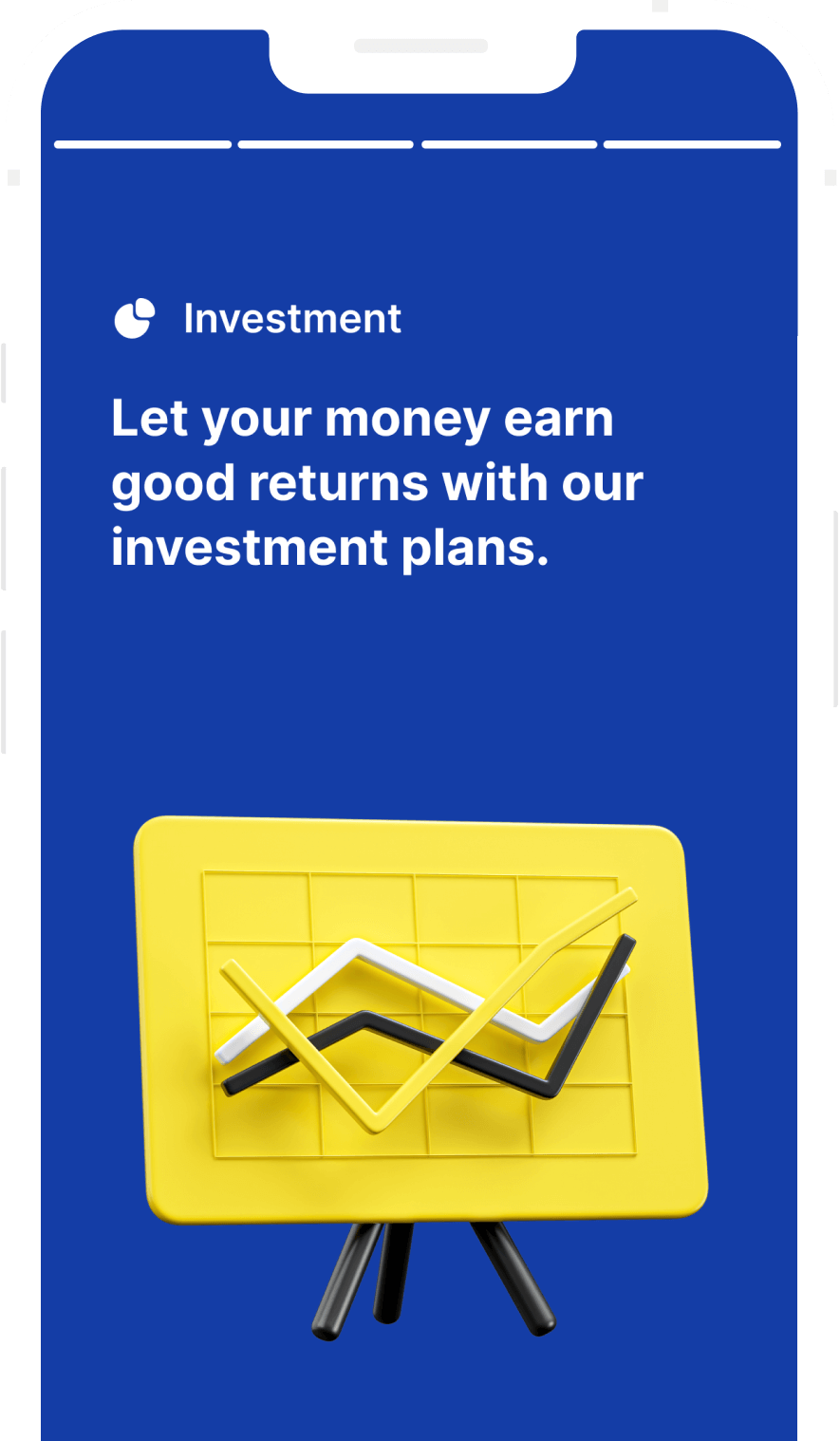 Investment

Let your money earn good returns with our investment plans.